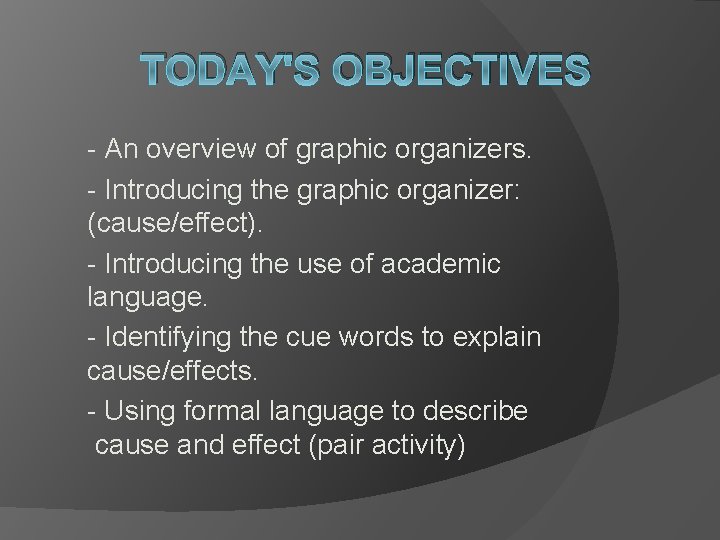 TODAY'S OBJECTIVES

- An overview of graphic organizers.

- Introducing the graphic organizer: (cause/effect).

- Introducing the use of academic language.

- Identifying the cue words to explain cause/effects.

- Using formal language to describe cause and effect (pair activity)